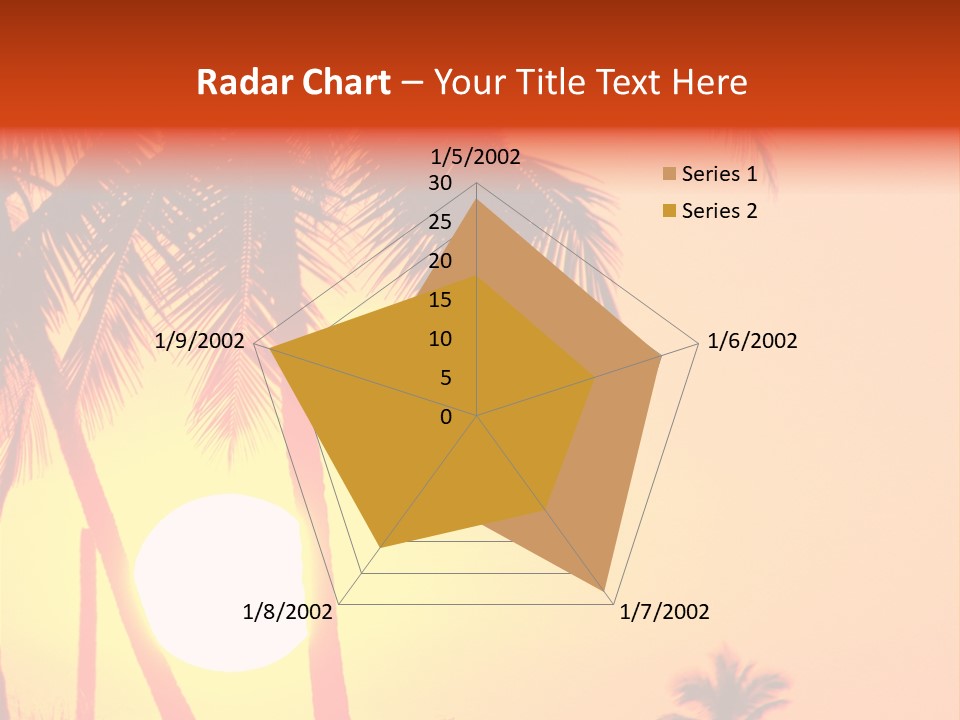 Radar Chart – Your Title Text Here

1/5/2002
30
25
20
15
10
5
0
1/6/2002
1/7/2002
1/8/2002
1/9/2002

Series 1
Series 2